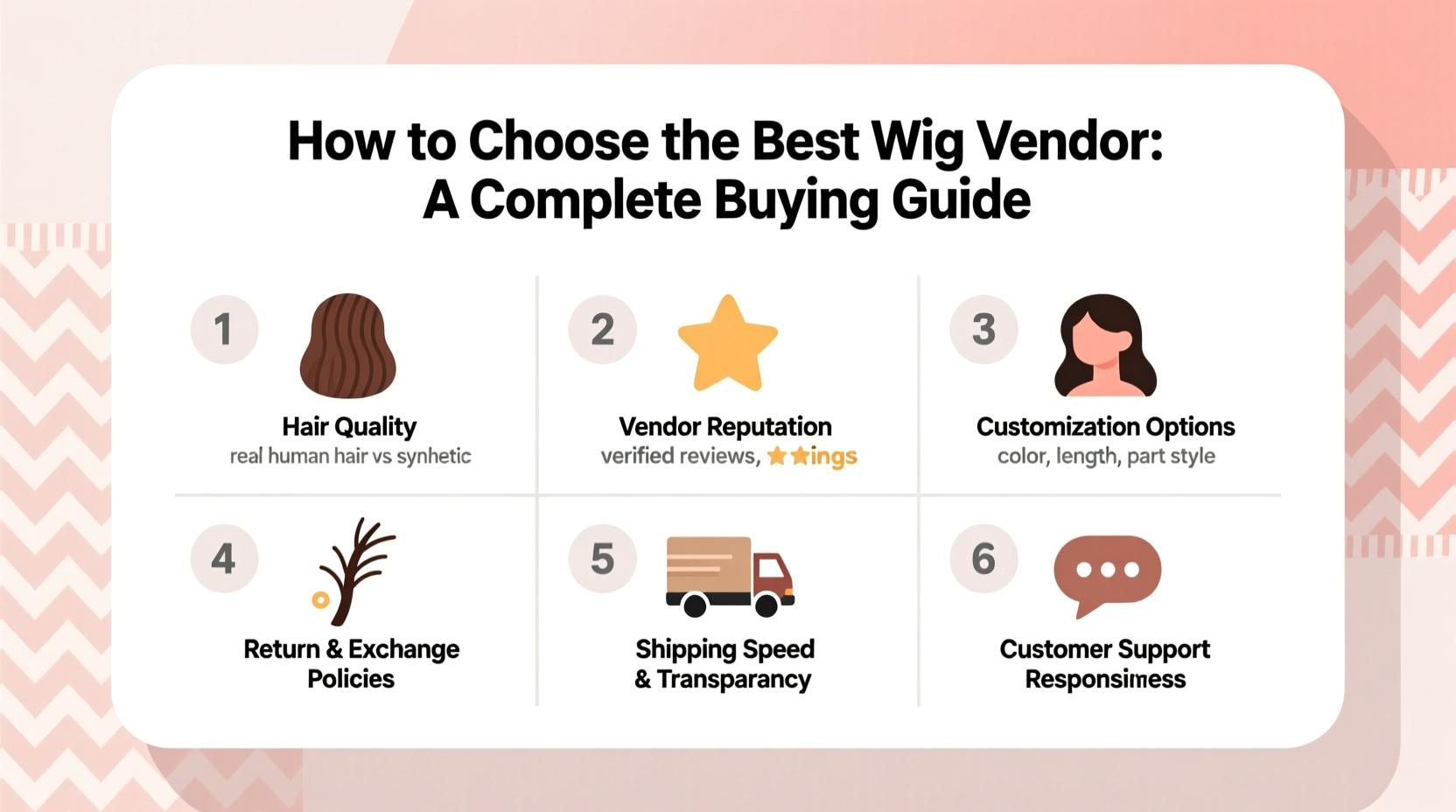 How to Choose the Best Wig Vendor: A Complete Buying Guide

1

Hair Quality

real human hair vs synhetic

2

Vendor Reputation

verified reviews, ★★ings

3

Customization Options

color, length, part style

4

Return & Exchange Policies

5

Shipping Speed & Transparancy

6

Customer Support Responsimess